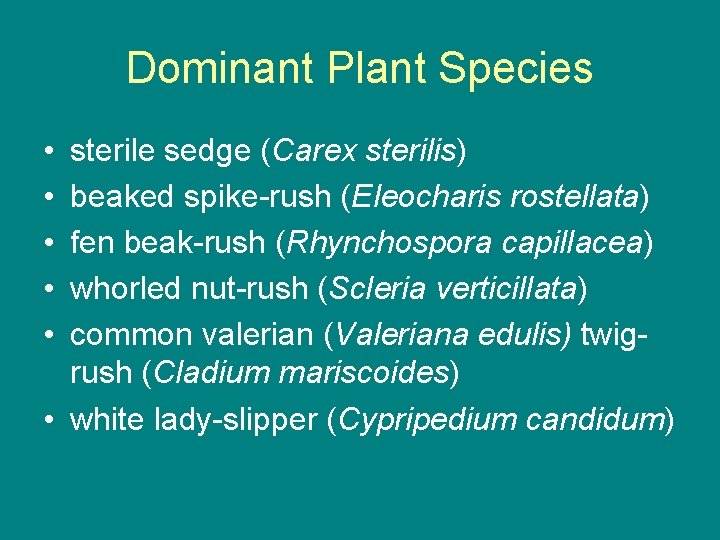 Dominant Plant Species

• sterile sedge (Carex sterilis)
• beaked spike-rush (Eleocharis rostellata)
• fen beak-rush (Rhynchospora capillacea)
• whorled nut-rush (Scleria verticillata)
• common valerian (Valeriana edulis) twig-rush (Cladium mariscoides)
• white lady-slipper (Cypripedium candidum)